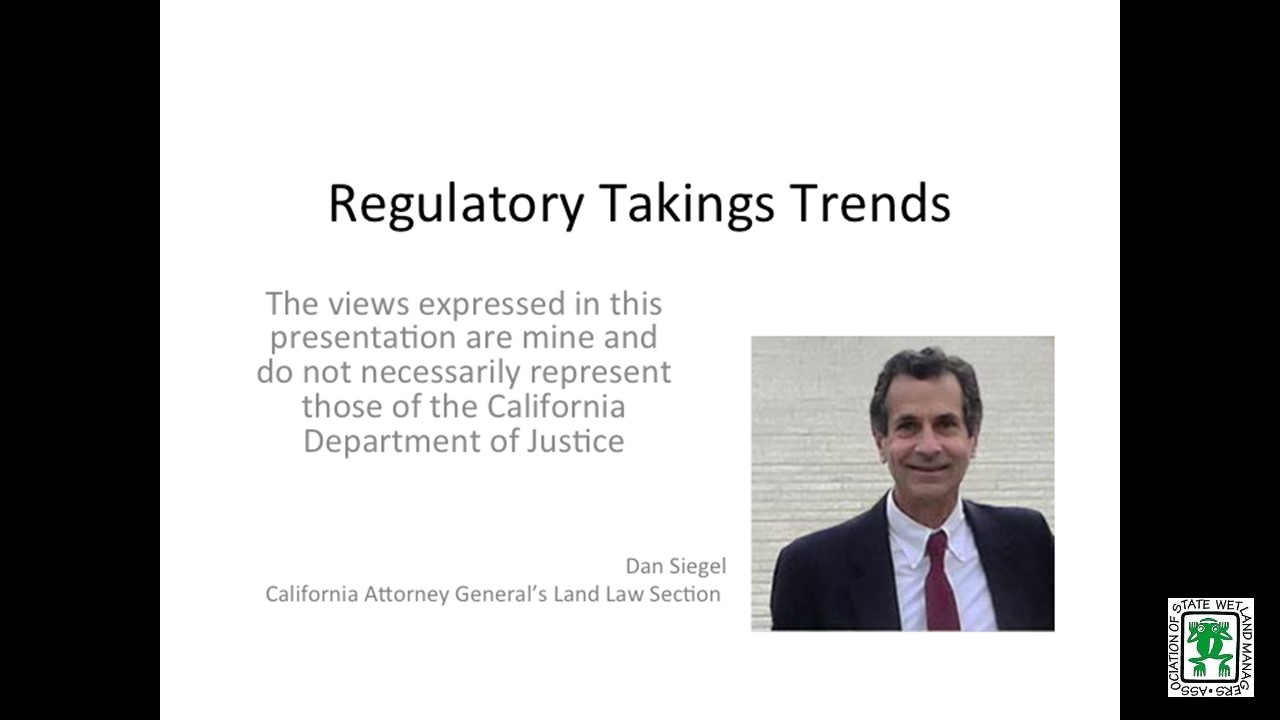 Regulatory Takings Trends

The views expressed in this presentation are mine and do not necessarily represent those of the California Department of Justice

Dan Siegel
California Attorney General's Land Law Section

ASSOCIATION OF STATE WETLAND MANAGERS